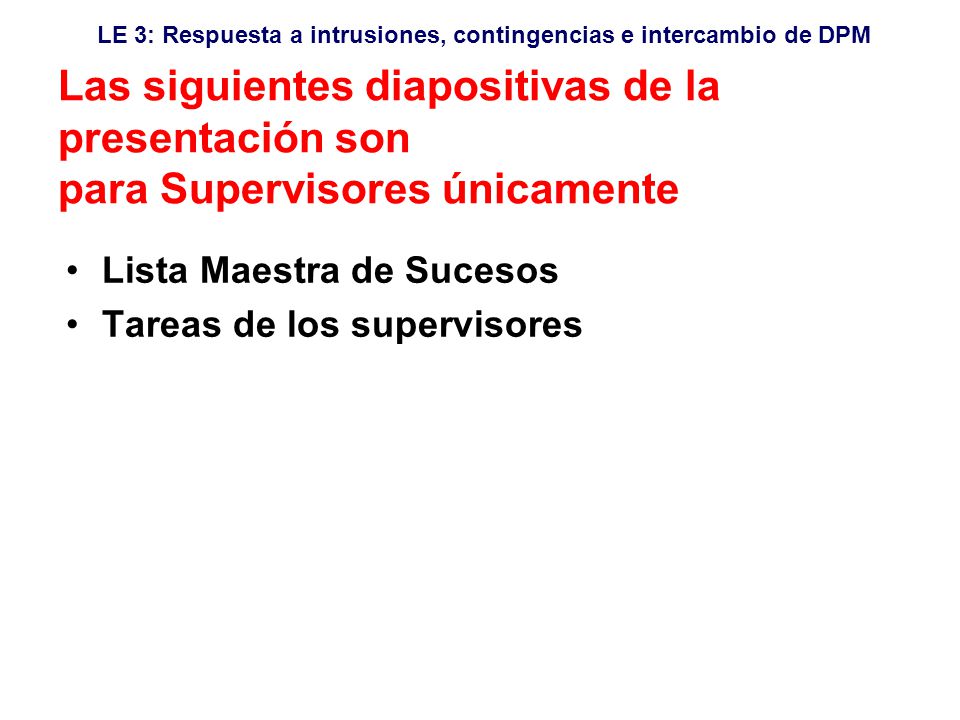 LE 3: Respuesta a intrusiones, contingencias e intercambio de DPM

Las siguientes diapositivas de la presentación son
para Supervisores únicamente

• Lista Maestra de Sucesos
• Tareas de los supervisores